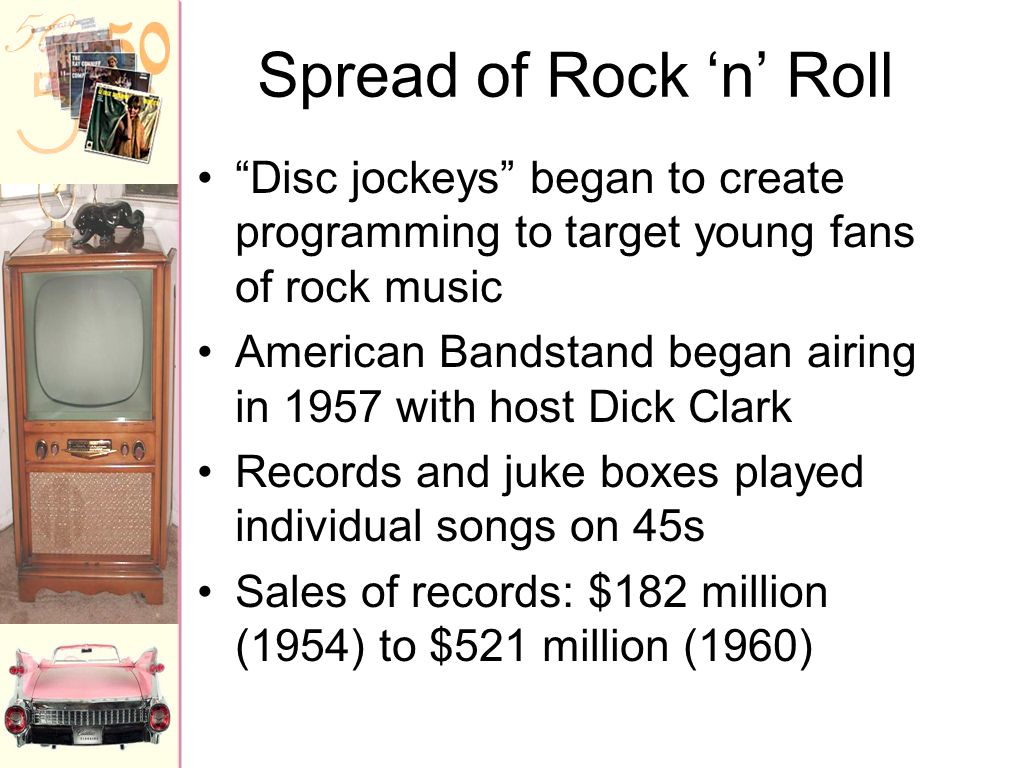 Spread of Rock ‘n’ Roll

• “Disc jockeys” began to create programming to target young fans of rock music
• American Bandstand began airing in 1957 with host Dick Clark
• Records and juke boxes played individual songs on 45s
• Sales of records: \$182 million (1954) to \$521 million (1960)